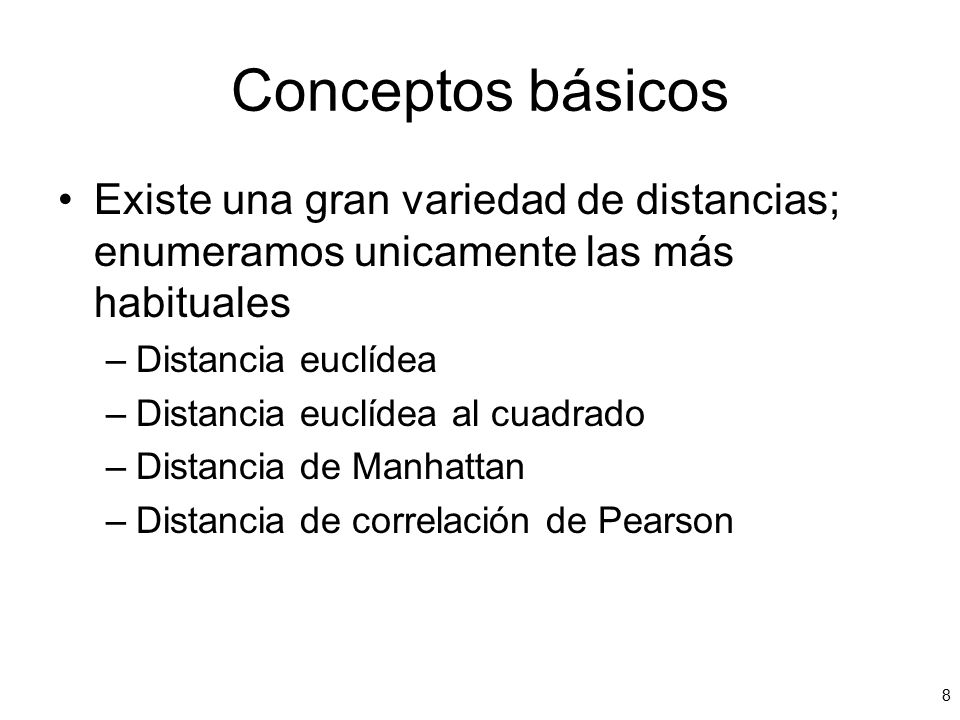 Conceptos básicos

• Existe una gran variedad de distancias; enumeramos unicamente las más habituales
  – Distancia euclídea
  – Distancia euclídea al cuadrado
  – Distancia de Manhattan
  – Distancia de correlación de Pearson

8